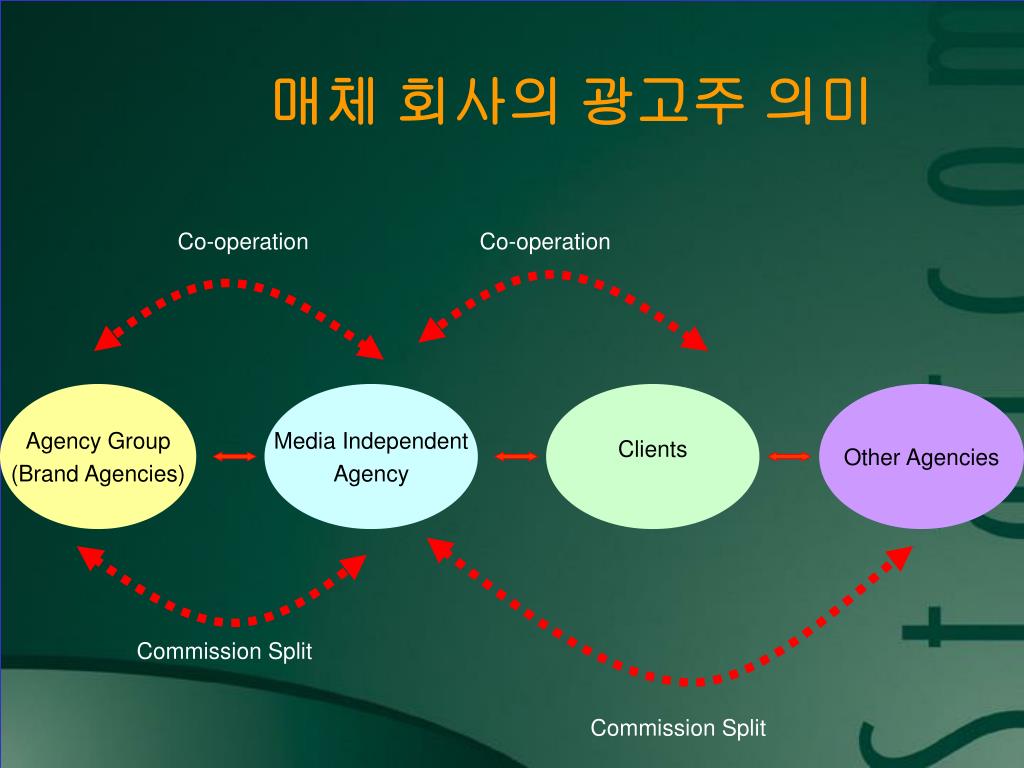 매체 회사의 광고주 의미

Co-operation

Co-operation

Agency Group (Brand Agencies)

Media Independent Agency

Clients

Other Agencies

Commission Split

Commission Split